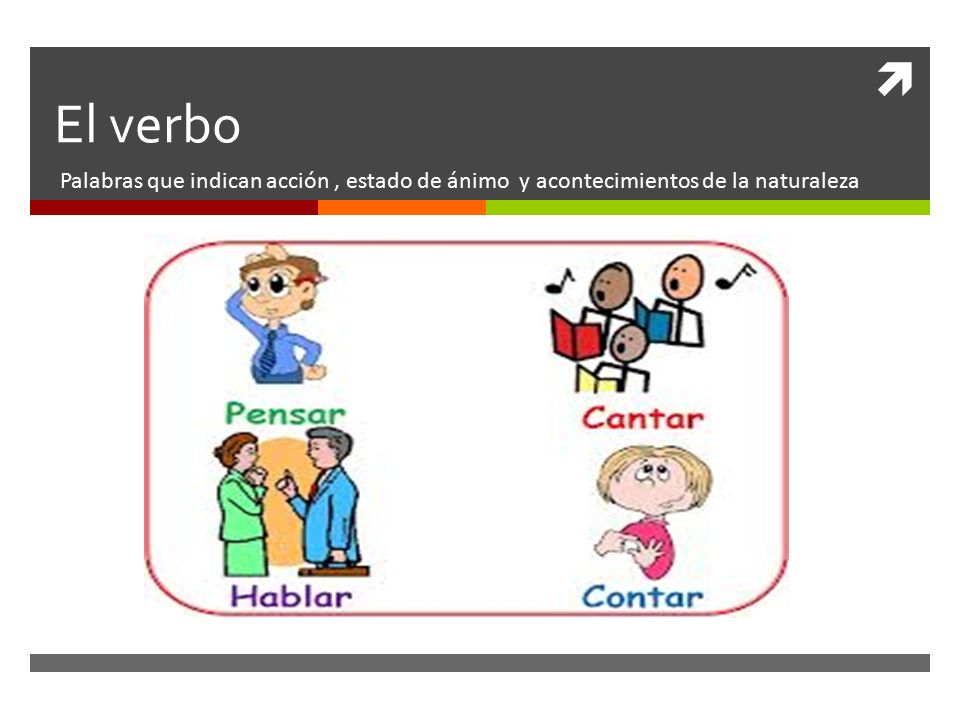 El verbo

Palabras que indican acción , estado de ánimo y acontecimientos de la naturaleza

Pensar

Cantar

Hablar

Contar